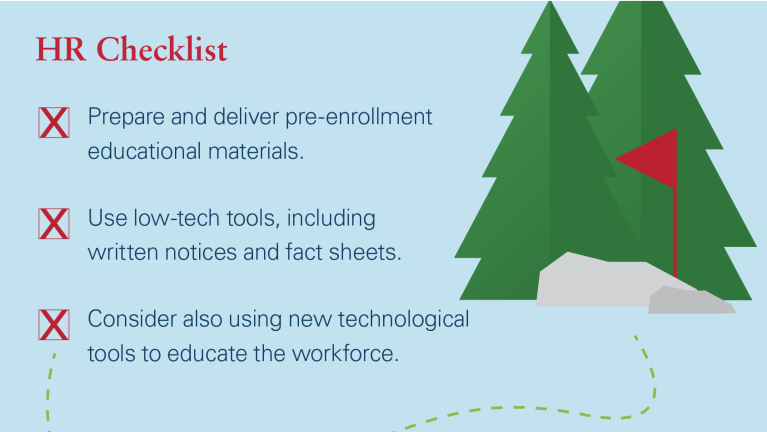 HR Checklist

X Prepare and deliver pre-enrollment educational materials.

X Use low-tech tools, including written notices and fact sheets.

X Consider also using new technological tools to educate the workforce.